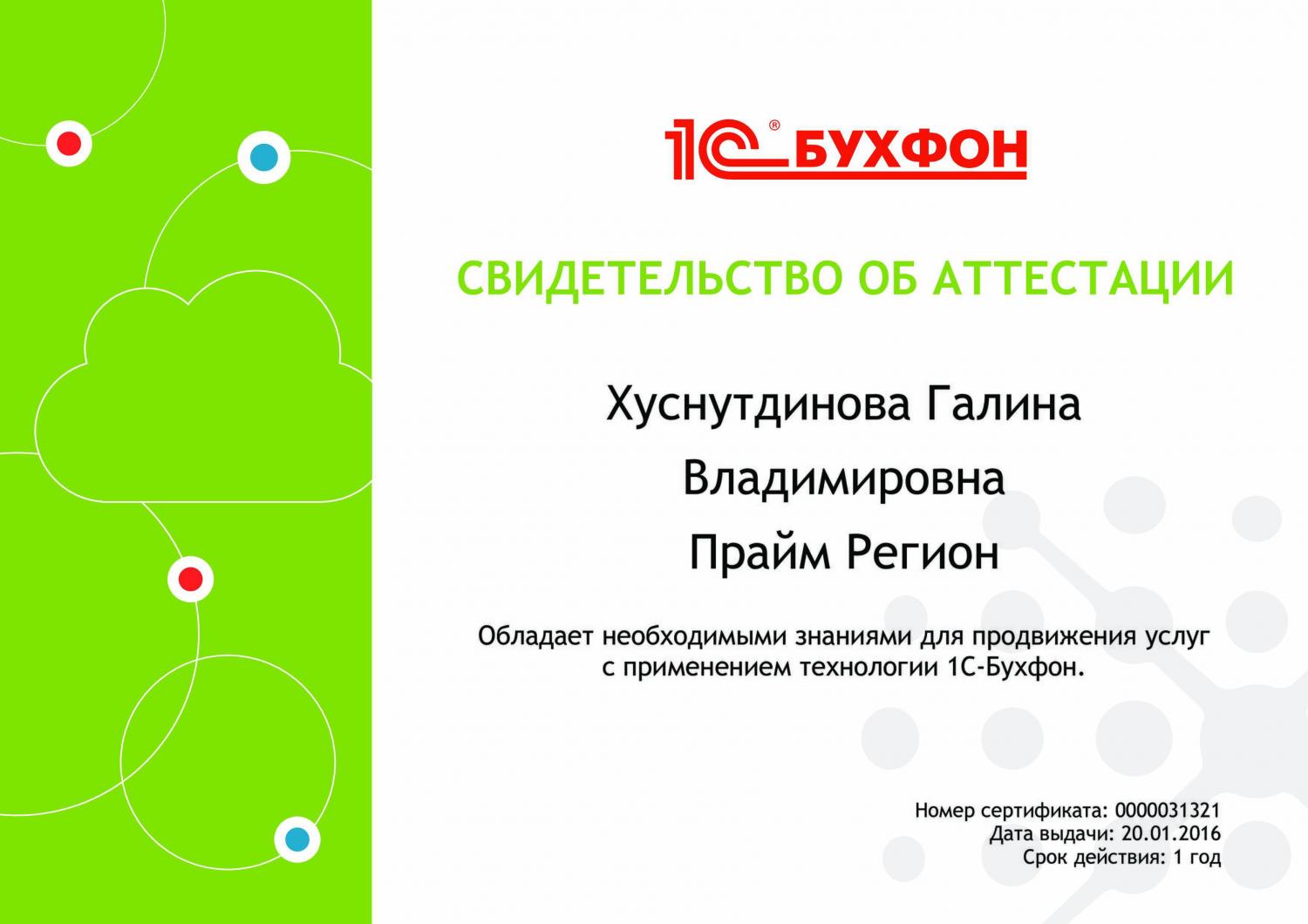 1С® БУХФОН

СВИДЕТЕЛЬСТВО ОБ АТТЕСТАЦИИ

Хуснутдинова Галина
Владимировна
Прайм Регион

Обладает необходимыми знаниями для продвижения услуг с применением технологии 1С-Бухфон.

Номер сертификата: 0000031321
Дата выдачи: 20.01.2016
Срок действия: 1 год